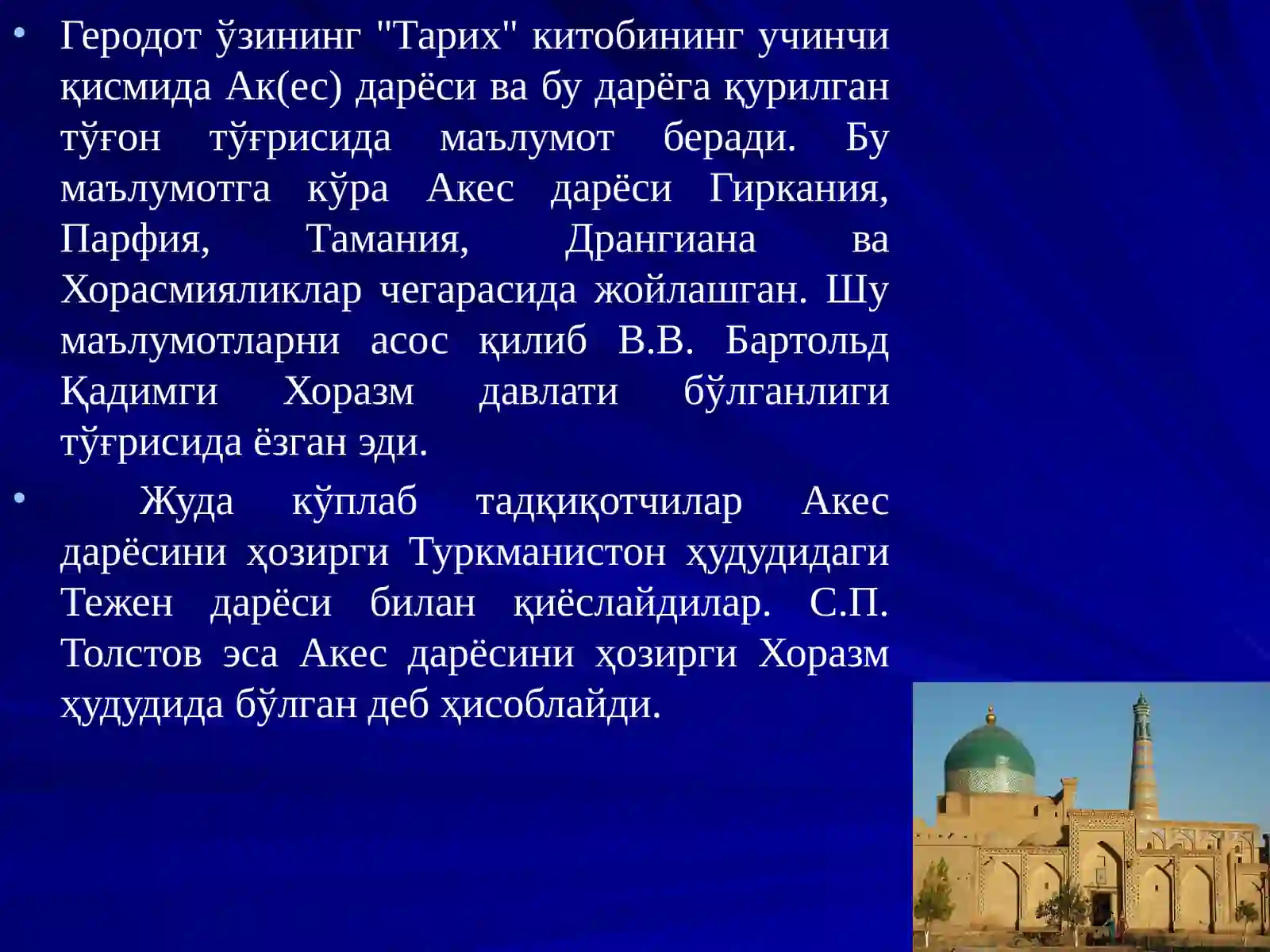 • Геродот ўзининг "Тарих" китобининг учинчи қисмида Ак(ес) дарёси ва бу дарёга қурилган тўғон тўғрисида маълумот беради. Бу маълумотга кўра Акес дарёси Гиркания, Парфия, Тамания, Дрангиана ва Хорасмияликлар чегарасида жойлашган. Шу маълумотларни асос қилиб В.В. Бартольд Қадимги Хоразм давлати бўлганлиги тўғрисида ёзган эди.

• Жуда кўплаб тадқиқотчилар Акес дарёсини ҳозирги Туркманистон ҳудудидаги Тежен дарёси билан қиёслайдилар. С.П. Толстов эса Акес дарёсини ҳозирги Хоразм ҳудудида бўлган деб ҳисоблайди.